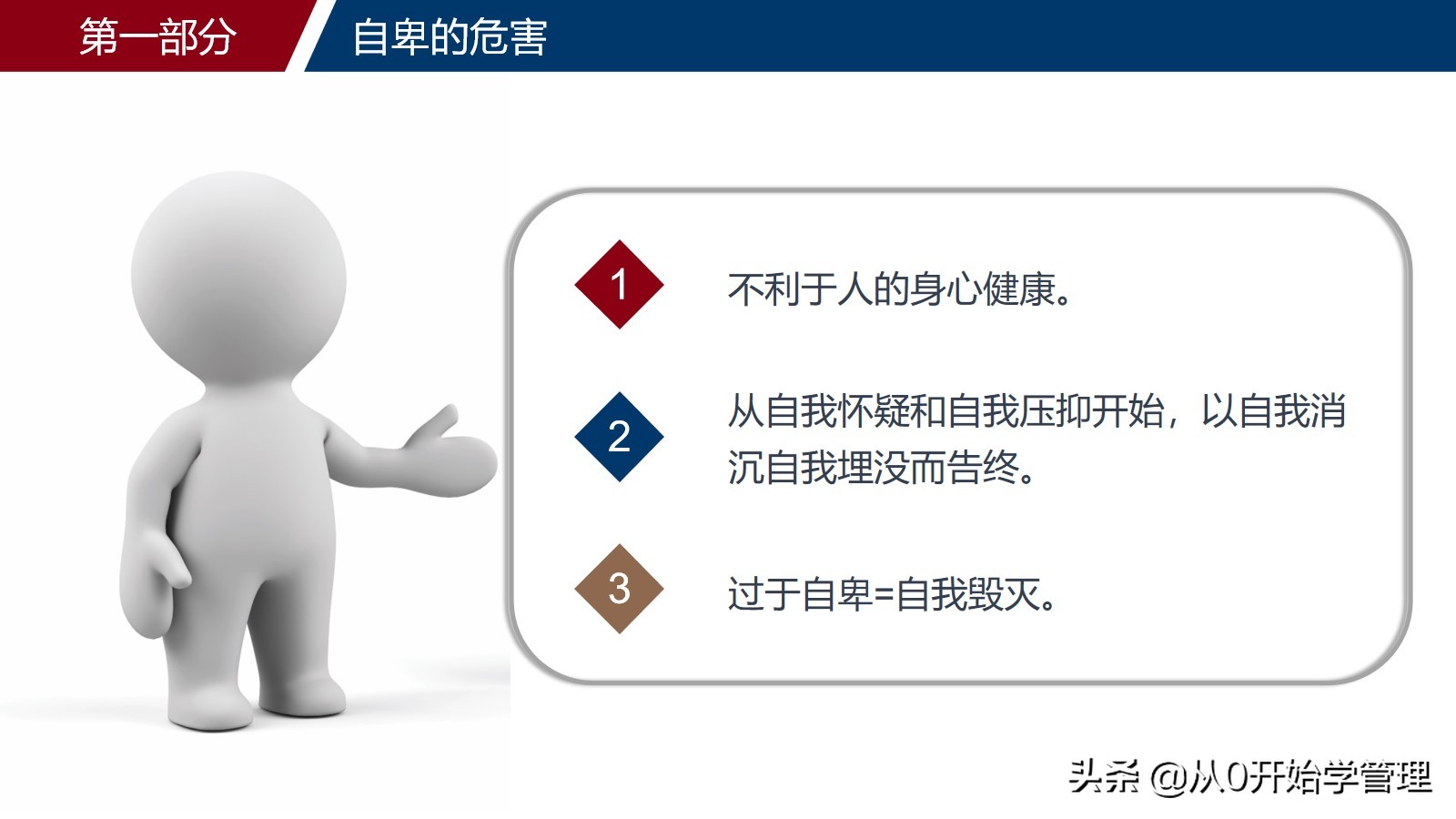 第一部分

自卑的危害

1

不利于人的身心健康。

2

从自我怀疑和自我压抑开始，以自我消沉自我埋没而告终。

3

过于自卑=自我毁灭。

头条 @从0开始学管理